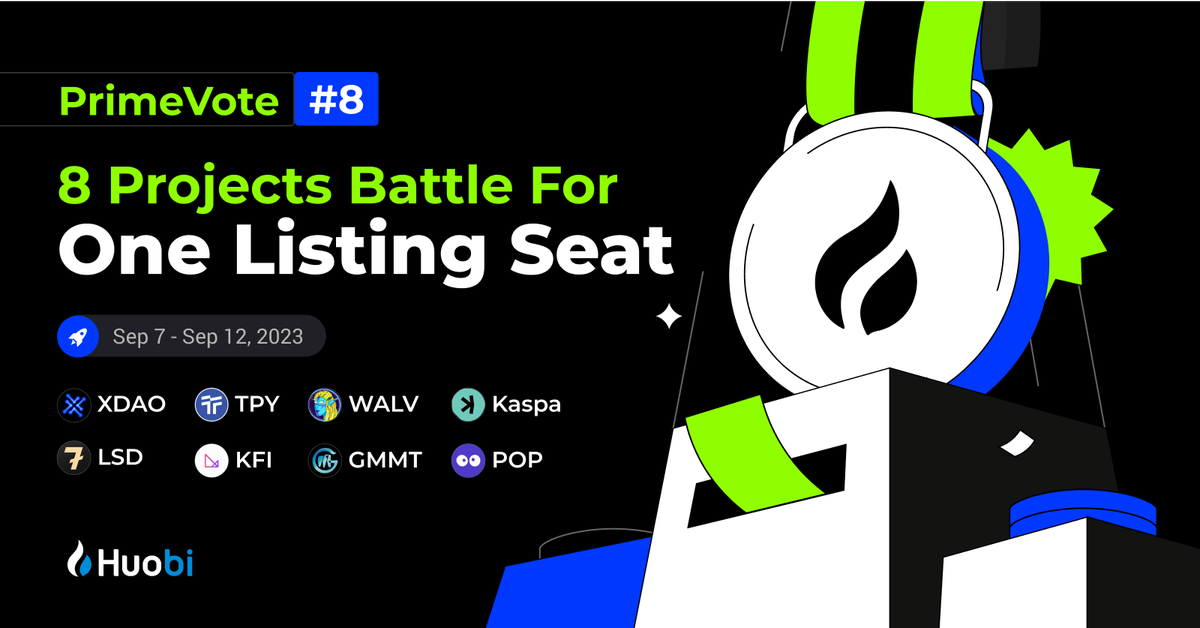 PrimeVote #8

8 Projects Battle For One Listing Seat

Sep 7 - Sep 12, 2023

XDAO TPY WALV Kaspa
LSD KFI GMMT POP

Huobi